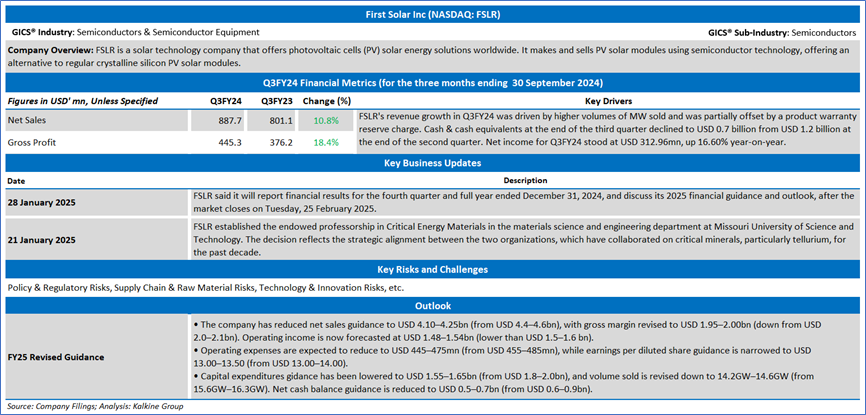 First Solar Inc (NASDAQ: FSLR)

GICS® Industry: Semiconductors & Semiconductor Equipment

GICS® Sub-Industry: Semiconductors

Company Overview: FSLR is a solar technology company that offers photovoltaic cells (PV) solar energy solutions worldwide. It makes and sells PV solar modules using semiconductor technology, offering an alternative to regular crystalline silicon PV solar modules.

Q3FY24 Financial Metrics (for the three months ending 30 September 2024)

| Figures in USD' mn, Unless Specified | Q3FY24 | Q3FY23 | Change (%) | Key Drivers |
|---|---|---|---|---|
| Net Sales | 887.7 | 801.1 | 10.8% | FSLR's revenue growth in Q3FY24 was driven by higher volumes of MW sold and was partially offset by a product warranty reserve charge. Cash & cash equivalents at the end of the third quarter declined to USD 0.7 billion from USD 1.2 billion at the end of the second quarter. Net income for Q3FY24 stood at USD 312.96mn, up 16.60% year-on-year. |
| Gross Profit | 445.3 | 376.2 | 18.4% | |

Key Business Updates

| Date | Description |
|---|---|
| 28 January 2025 | FSLR said it will report financial results for the fourth quarter and full year ended December 31, 2024, and discuss its 2025 financial guidance and outlook, after the market closes on Tuesday, 25 February 2025. |
| 21 January 2025 | FSLR established the endowed professorship in Critical Energy Materials in the materials science and engineering department at Missouri University of Science and Technology. The decision reflects the strategic alignment between the two organizations, which have collaborated on critical minerals, particularly tellurium, for the past decade. |

Key Risks and Challenges

Policy & Regulatory Risks, Supply Chain & Raw Material Risks, Technology & Innovation Risks, etc.

Outlook

FY25 Revised Guidance

• The company has reduced net sales guidance to USD 4.10–4.25bn (from USD 4.4–4.6bn), with gross margin revised to USD 1.95–2.00bn (down from USD 2.0–2.1bn). Operating income is now forecasted at USD 1.48–1.54bn (lower than USD 1.5–1.6 bn).
• Operating expenses are expected to reduce to USD 445–475mn (from USD 455–485mn), while earnings per diluted share guidance is narrowed to USD 13.00–13.50 (from USD 13.00–14.00).
• Capital expenditures gidance has been lowered to USD 1.55–1.65bn (from USD 1.8–2.0bn), and volume sold is revised down to 14.2GW–14.6GW (from 15.6GW–16.3GW). Net cash balance guidance is reduced to USD 0.5–0.7bn (from USD 0.6–0.9bn).

Source: Company Filings; Analysis: Kalkine Group